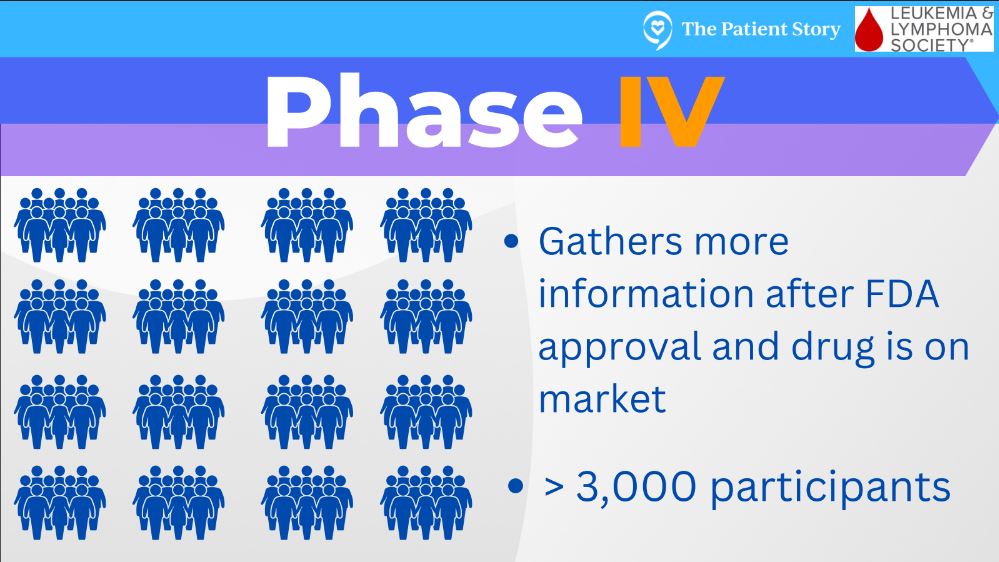 The Patient Story

LEUKEMIA & LYMPHOMA SOCIETY®

Phase IV

• Gathers more information after FDA approval and drug is on market

• > 3,000 participants